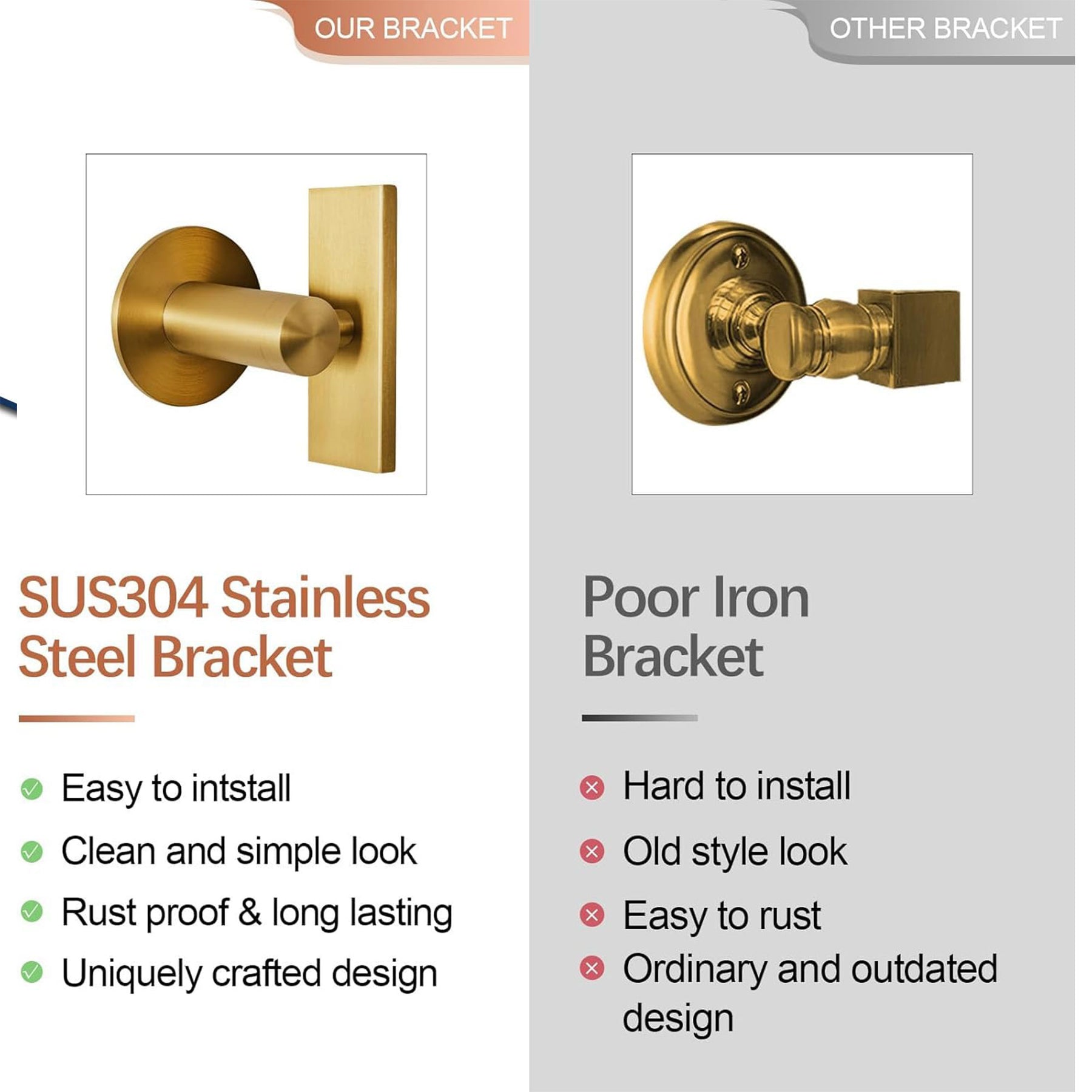 OUR BRACKET

SUS304 Stainless Steel Bracket

Easy to intstall

Clean and simple look

Rust proof & long lasting

Uniquely crafted design

OTHER BRACKET

Poor Iron Bracket

Hard to install

Old style look

Easy to rust

Ordinary and outdated design